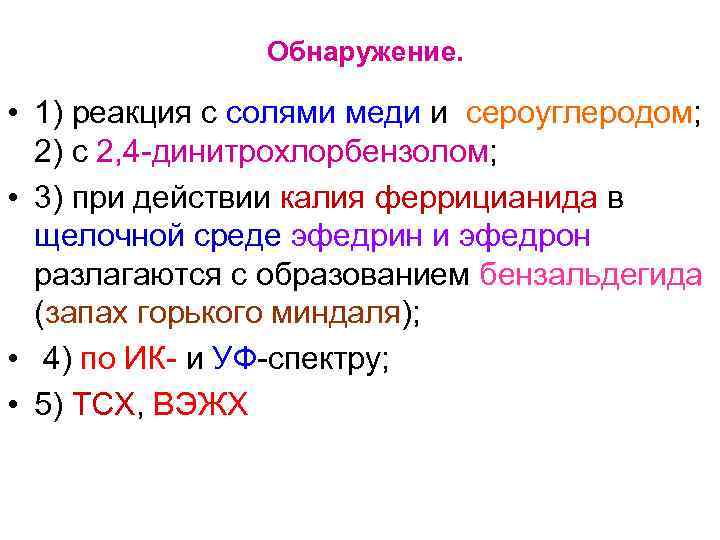 Обнаружение.

• 1) реакция с солями меди и сероуглеродом; 2) с 2,4-динитрохлорбензолом;

• 3) при действии калия феррицианида в щелочной среде эфедрин и эфедрон разлагаются с образованием бензальдегида (запах горького миндаля);

• 4) по ИК- и УФ-спектру;

• 5) ТСХ, ВЭЖХ